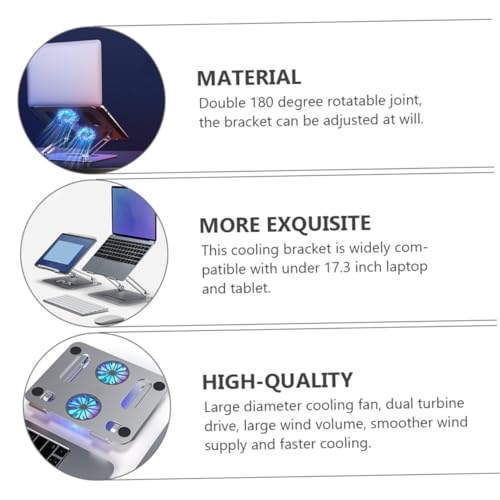 MATERIAL

Double 180 degree rotatable joint, the bracket can be adjusted at will.

MORE EXQUISITE

This cooling bracket is widely compatible with under 17.3 inch laptop and tablet.

HIGH-QUALITY

Large diameter cooling fan, dual turbine drive, large wind volume, smoother wind supply and faster cooling.